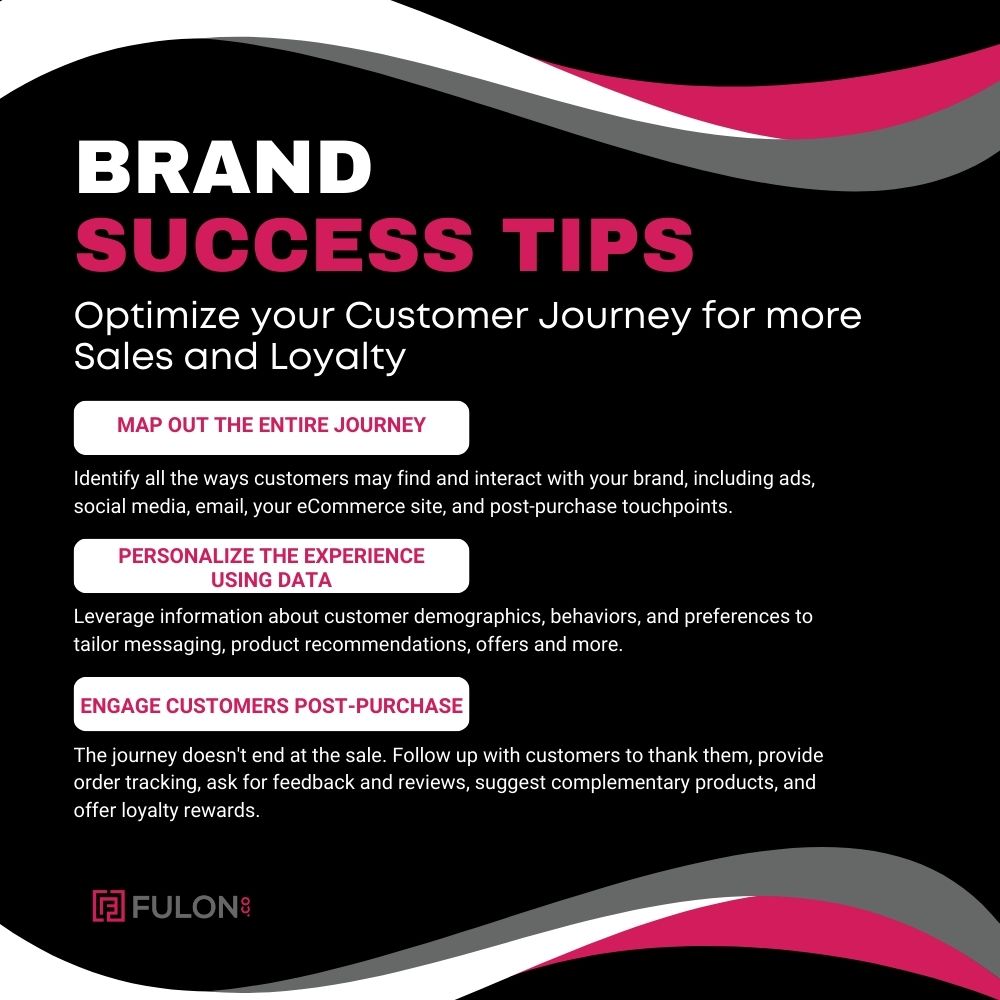 BRAND
SUCCESS TIPS

Optimize your Customer Journey for more Sales and Loyalty

MAP OUT THE ENTIRE JOURNEY

Identify all the ways customers may find and interact with your brand, including ads, social media, email, your eCommerce site, and post-purchase touchpoints.

PERSONALIZE THE EXPERIENCE USING DATA

Leverage information about customer demographics, behaviors, and preferences to tailor messaging, product recommendations, offers and more.

ENGAGE CUSTOMERS POST-PURCHASE

The journey doesn't end at the sale. Follow up with customers to thank them, provide order tracking, ask for feedback and reviews, suggest complementary products, and offer loyalty rewards.

FULON.co